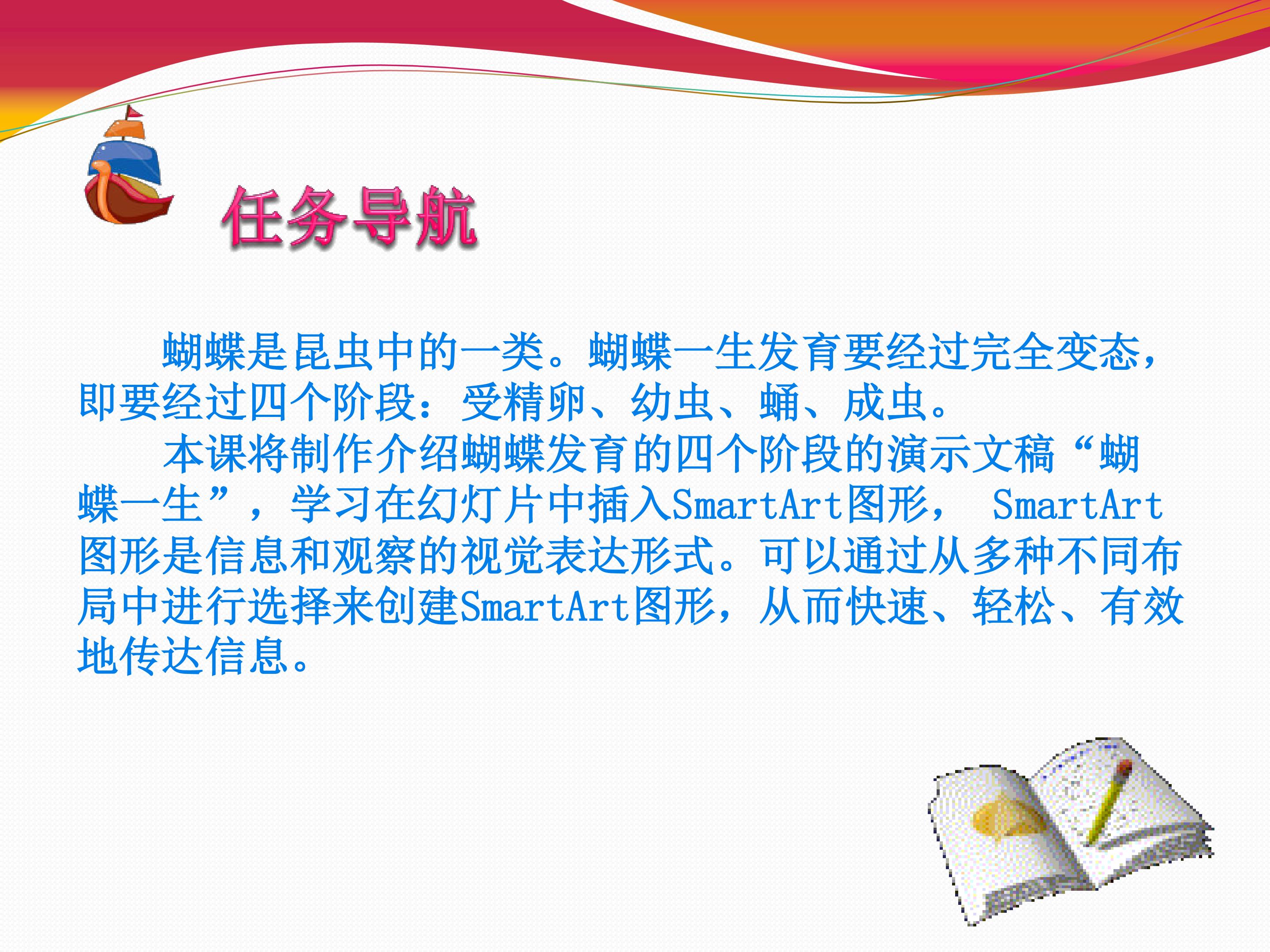 任务导航

蝴蝶是昆虫中的一类。蝴蝶一生发育要经过完全变态，即要经过四个阶段：受精卵、幼虫、蛹、成虫。

本课将制作介绍蝴蝶发育的四个阶段的演示文稿“蝴蝶一生”，学习在幻灯片中插入SmartArt图形，SmartArt图形是信息和观察的视觉表达形式。可以通过从多种不同布局中进行选择来创建SmartArt图形，从而快速、轻松、有效地传达信息。